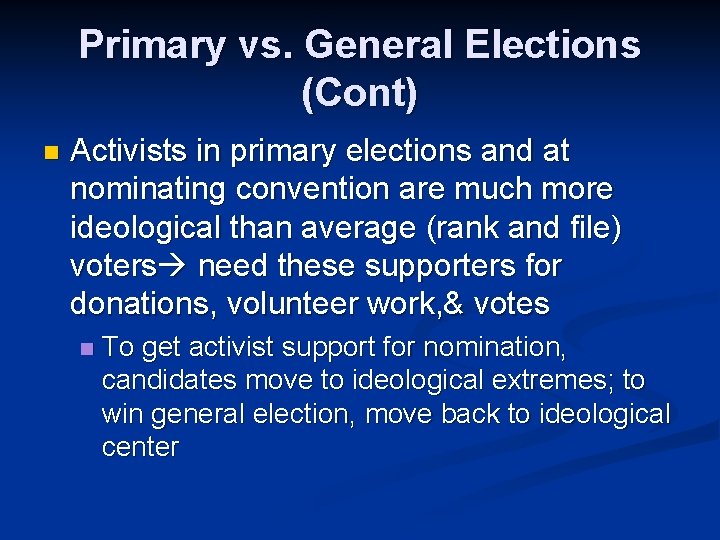 Primary vs. General Elections (Cont)

Activists in primary elections and at nominating convention are much more ideological than average (rank and file) voters→ need these supporters for donations, volunteer work,& votes

To get activist support for nomination, candidates move to ideological extremes; to win general election, move back to ideological center